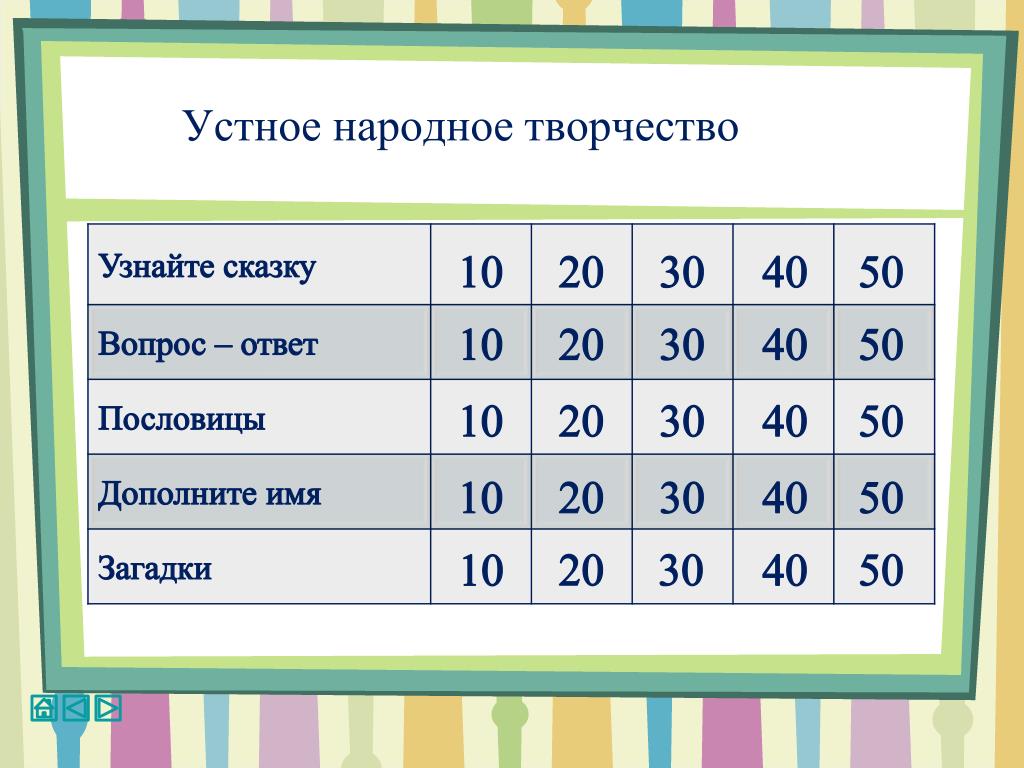 Устное народное творчество

| Узнайте сказку | 10 | 20 | 30 | 40 | 50 |
|---|---|---|---|---|---|
| Вопрос – ответ | 10 | 20 | 30 | 40 | 50 |
| Пословицы | 10 | 20 | 30 | 40 | 50 |
| Дополните имя | 10 | 20 | 30 | 40 | 50 |
| Загадки | 10 | 20 | 30 | 40 | 50 |